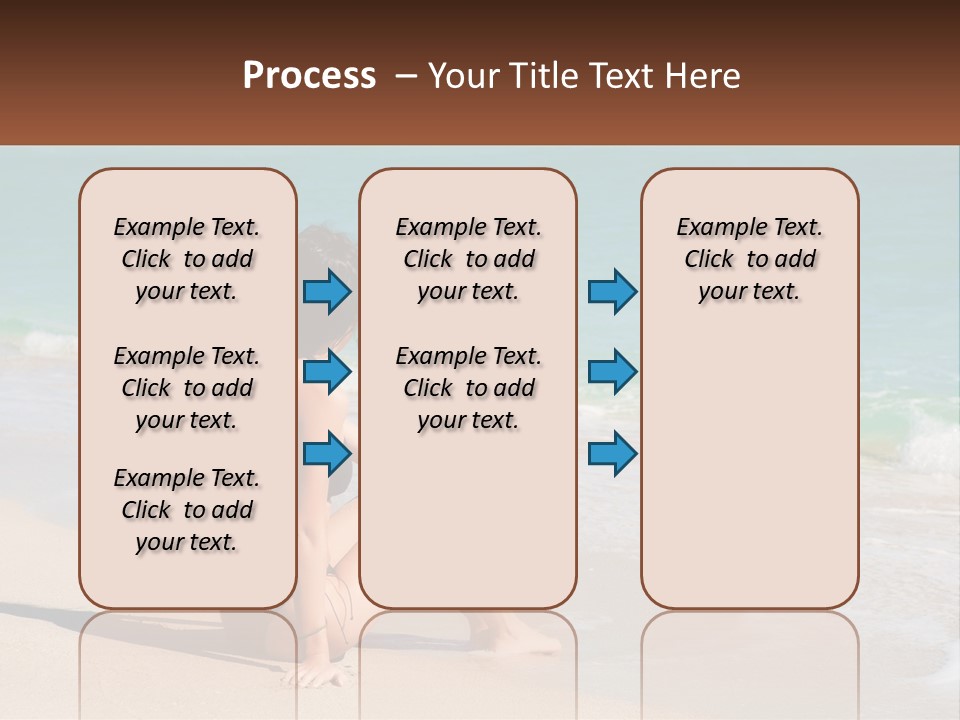 Process – Your Title Text Here

Example Text. Click to add your text.

Example Text. Click to add your text.

Example Text. Click to add your text.

Example Text. Click to add your text.

Example Text. Click to add your text.

Example Text. Click to add your text.